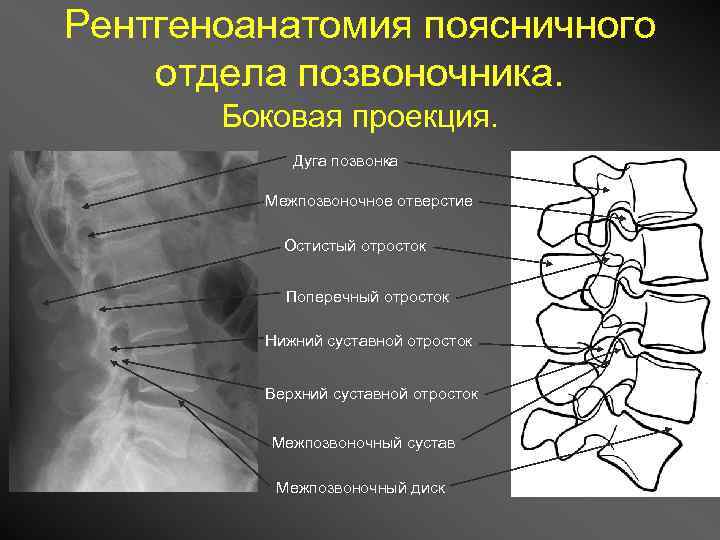 Рентгеноанатомия поясничного отдела позвоночника.
Боковая проекция.

Дуга позвонка
Межпозвоночное отверстие
Остистый отросток
Поперечный отросток
Нижний суставной отросток
Верхний суставной отросток
Межпозвоночный сустав
Межпозвоночный диск